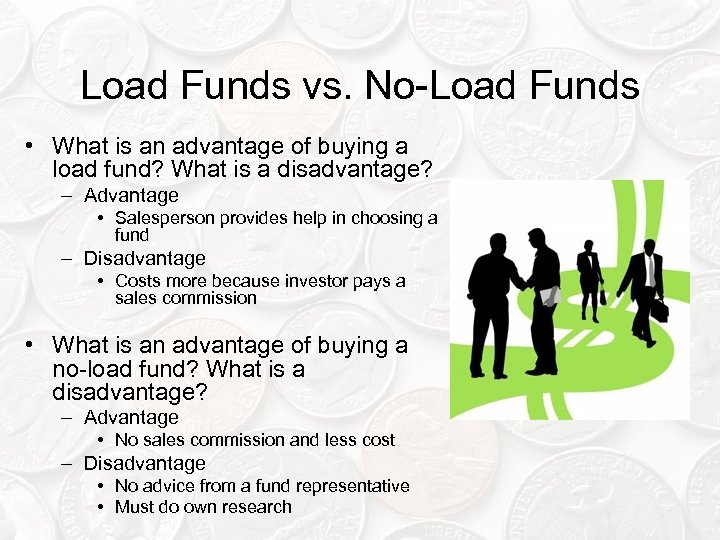 Load Funds vs. No-Load Funds

• What is an advantage of buying a load fund? What is a disadvantage?
– Advantage
• Salesperson provides help in choosing a fund
– Disadvantage
• Costs more because investor pays a sales commission

• What is an advantage of buying a no-load fund? What is a disadvantage?
– Advantage
• No sales commission and less cost
– Disadvantage
• No advice from a fund representative
• Must do own research